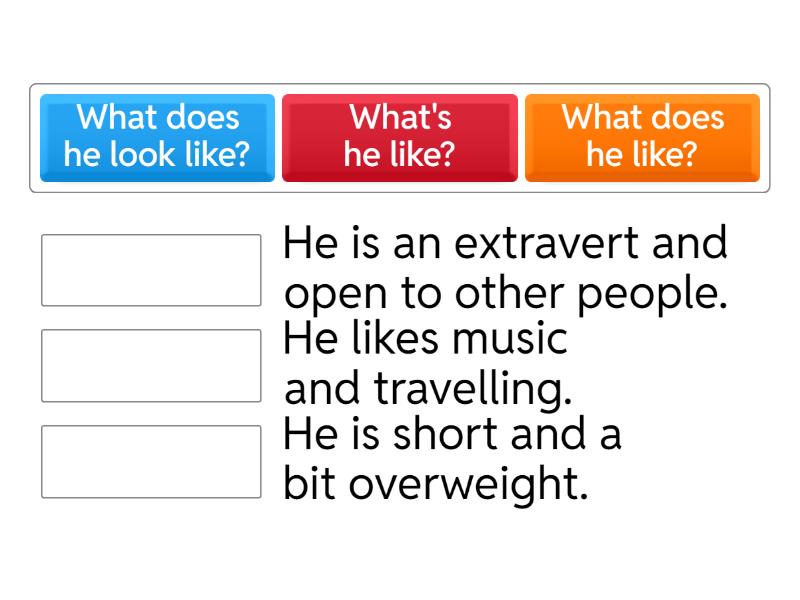 What does he look like?

What's he like?

What does he like?

He is an extravert and open to other people.

He likes music and travelling.

He is short and a bit overweight.